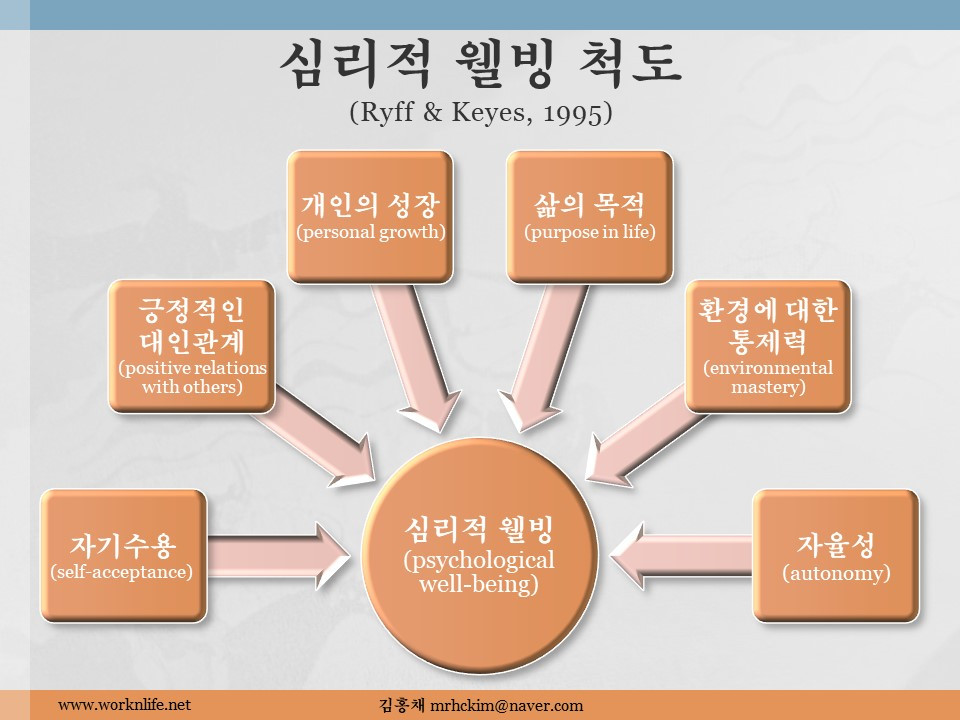 심리적 웰빙 척도
(Ryff & Keyes, 1995)

개인의 성장
(personal growth)

삶의 목적
(purpose in life)

긍정적인 대인관계
(positive relations with others)

환경에 대한 통제력
(environmental mastery)

자기수용
(self-acceptance)

심리적 웰빙
(psychological well-being)

자율성
(autonomy)

www.worknlife.net

김홍채 mrhckim@naver.com